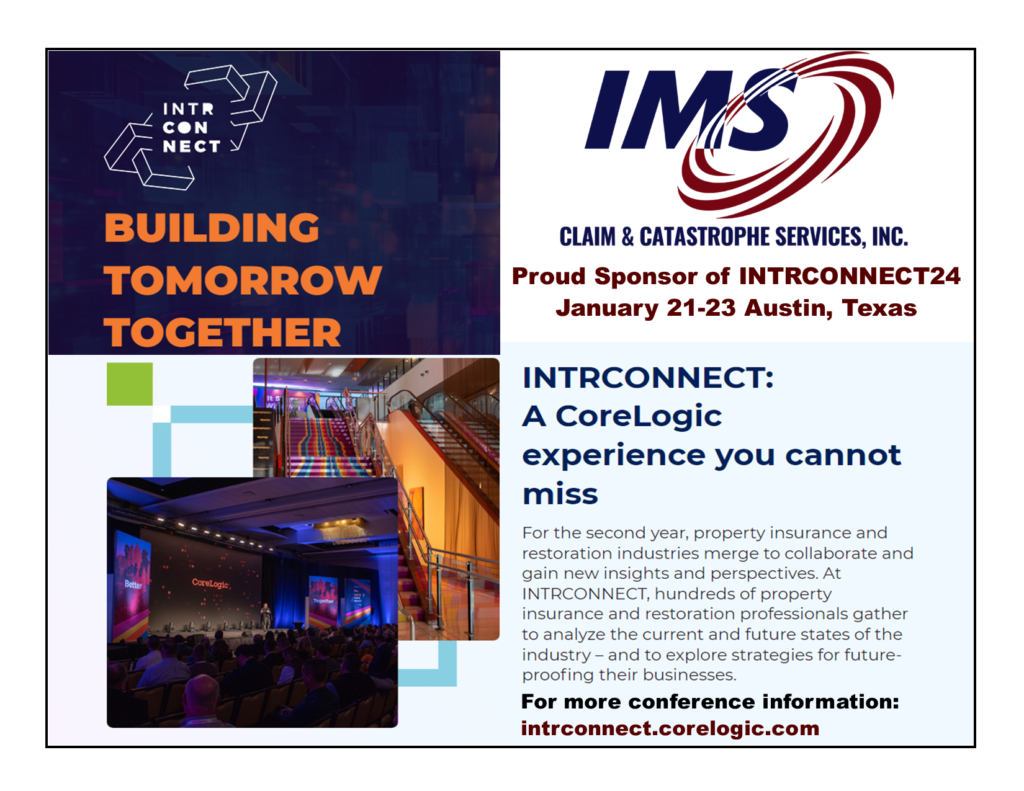 INTR
CON
NECT

BUILDING TOMORROW TOGETHER

IMS

CLAIM & CATASTROPHE SERVICES, INC.

Proud Sponsor of INTRCONNECT24
January 21-23 Austin, Texas

Better

CoreLogic

INTRCONNECT: A CoreLogic experience you cannot miss

For the second year, property insurance and restoration industries merge to collaborate and gain new insights and perspectives. At INTRCONNECT, hundreds of property insurance and restoration professionals gather to analyze the current and future states of the industry – and to explore strategies for future-proofing their businesses.

For more conference information:
intrconnect.corelogic.com